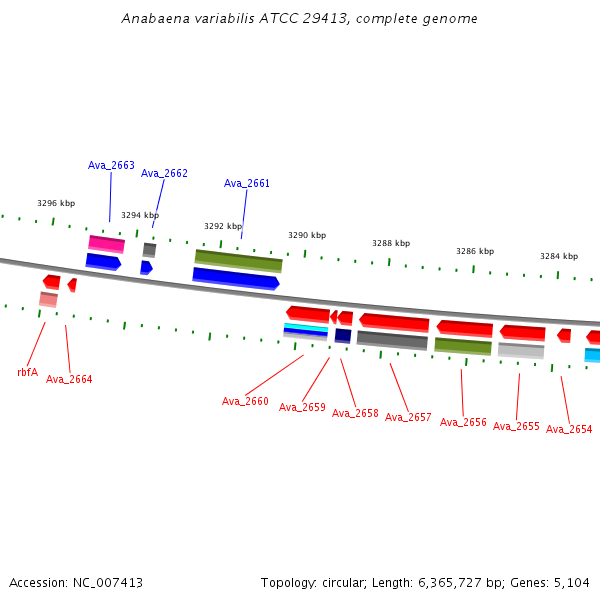 Anabaena variabilis ATCC 29413, complete genome

Ava_2663
Ava_2662
Ava_2661

3296 kbp
3294 kbp
3292 kbp
3290 kbp
3288 kbp
3286 kbp
3284 kbp

rbfA
Ava_2664
Ava_2660
Ava_2659
Ava_2658
Ava_2657
Ava_2656
Ava_2655
Ava_2654

Accession: NC_007413

Topology: circular; Length: 6,365,727 bp; Genes: 5,104